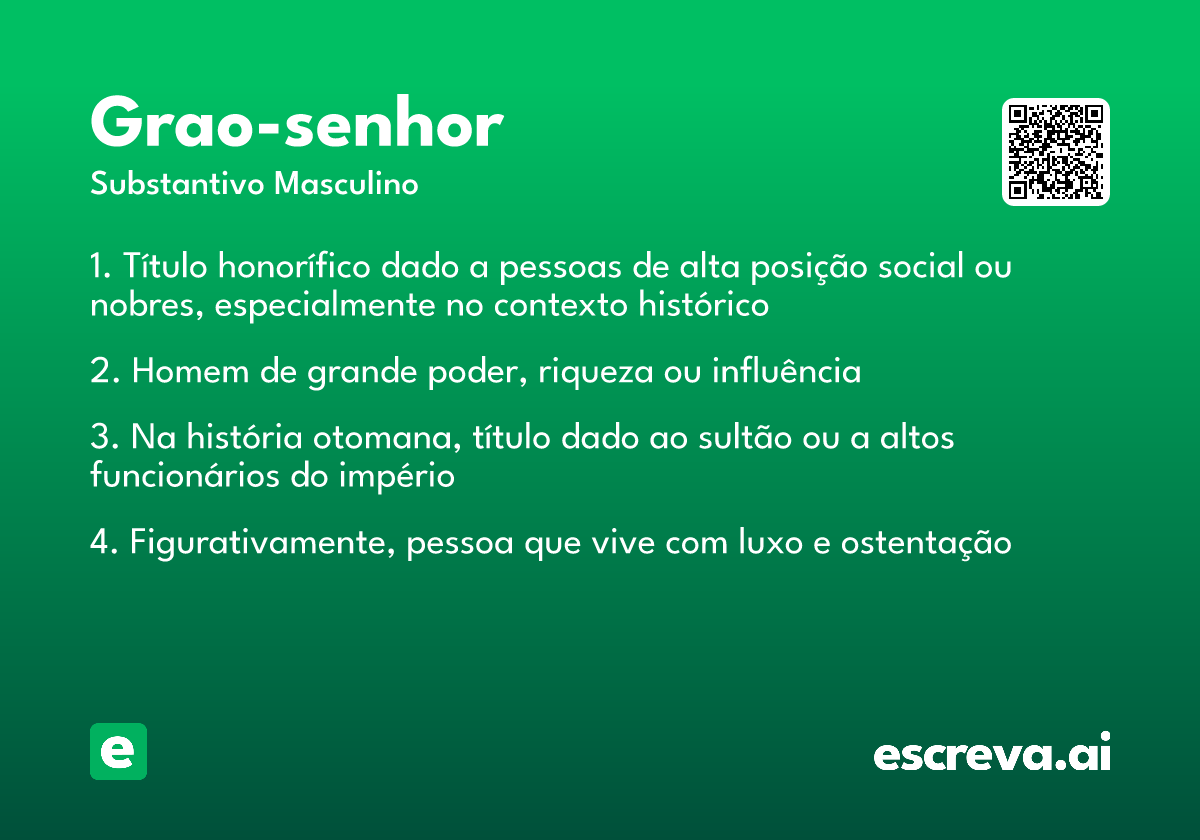 Grao-senhor

Substantivo Masculino

1. Título honorífico dado a pessoas de alta posição social ou nobres, especialmente no contexto histórico

2. Homem de grande poder, riqueza ou influência

3. Na história otomana, título dado ao sultão ou a altos funcionários do império

4. Figurativamente, pessoa que vive com luxo e ostentação

e

escreva.ai